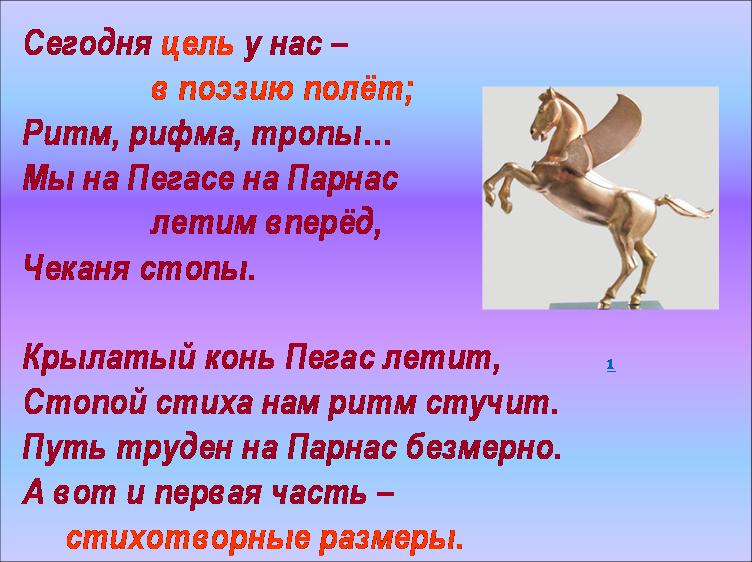 Сегодня цель у нас –
в поэзию полёт;
Ритм, рифма, тропы…
Мы на Пегасе на Парнас
летим вперёд,
Чеканя стопы.

Крылатый конь Пегас летит,
Стопой стиха нам ритм стучит.
Путь труден на Парнас безмерно.
А вот и первая часть –
стихотворные размеры.

1